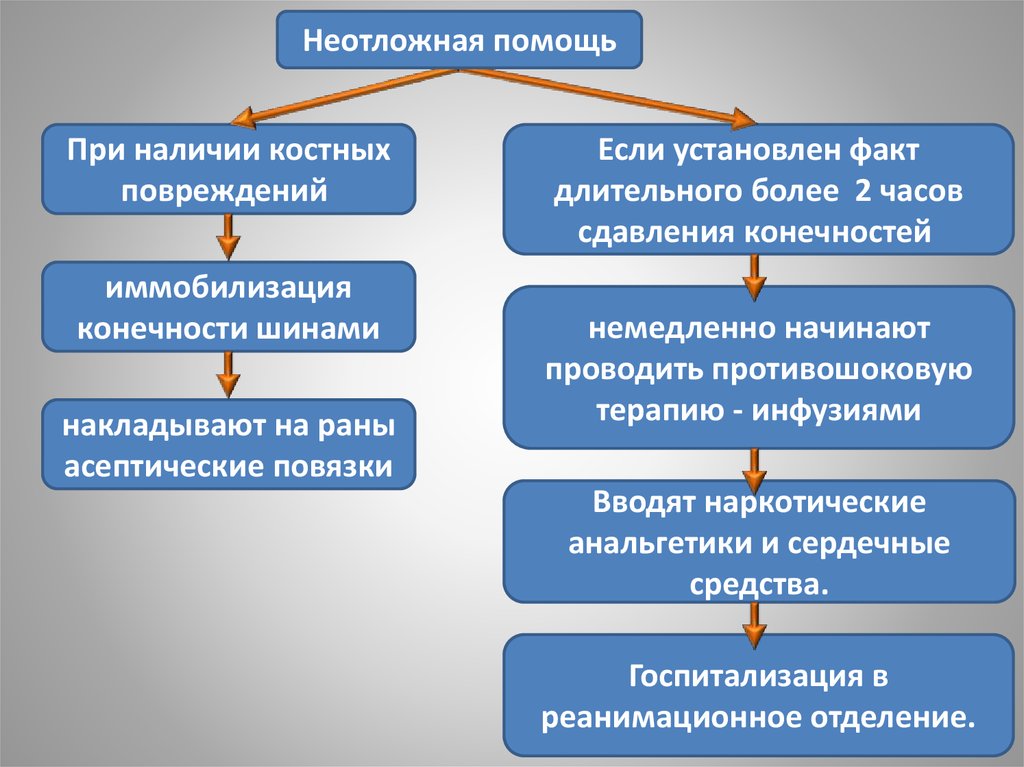 Неотложная помощь

При наличии костных повреждений

иммобилизация конечности шинами

накладывают на раны асептические повязки

Если установлен факт длительного более 2 часов сдавления конечностей

немедленно начинают проводить противошоковую терапию - инфузиями

Вводят наркотические анальгетики и сердечные средства.

Госпитализация в реанимационное отделение.